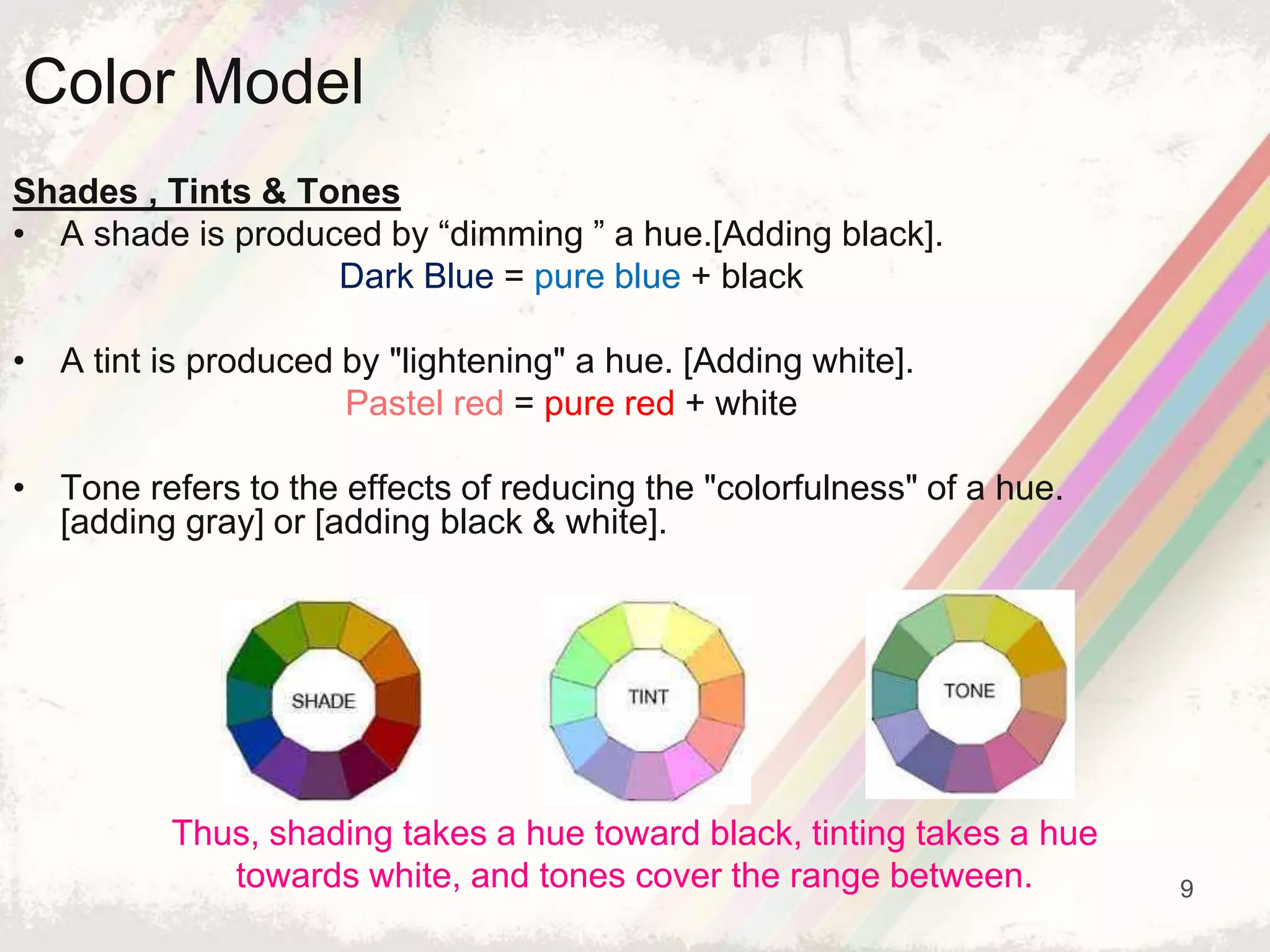 Color Model

Shades , Tints & Tones

• A shade is produced by “dimming ” a hue.[Adding black].
Dark Blue = pure blue + black

• A tint is produced by "lightening" a hue. [Adding white].
Pastel red = pure red + white

• Tone refers to the effects of reducing the "colorfulness" of a hue. [adding gray] or [adding black & white].

SHADE

TINT

TONE

Thus, shading takes a hue toward black, tinting takes a hue towards white, and tones cover the range between.

9